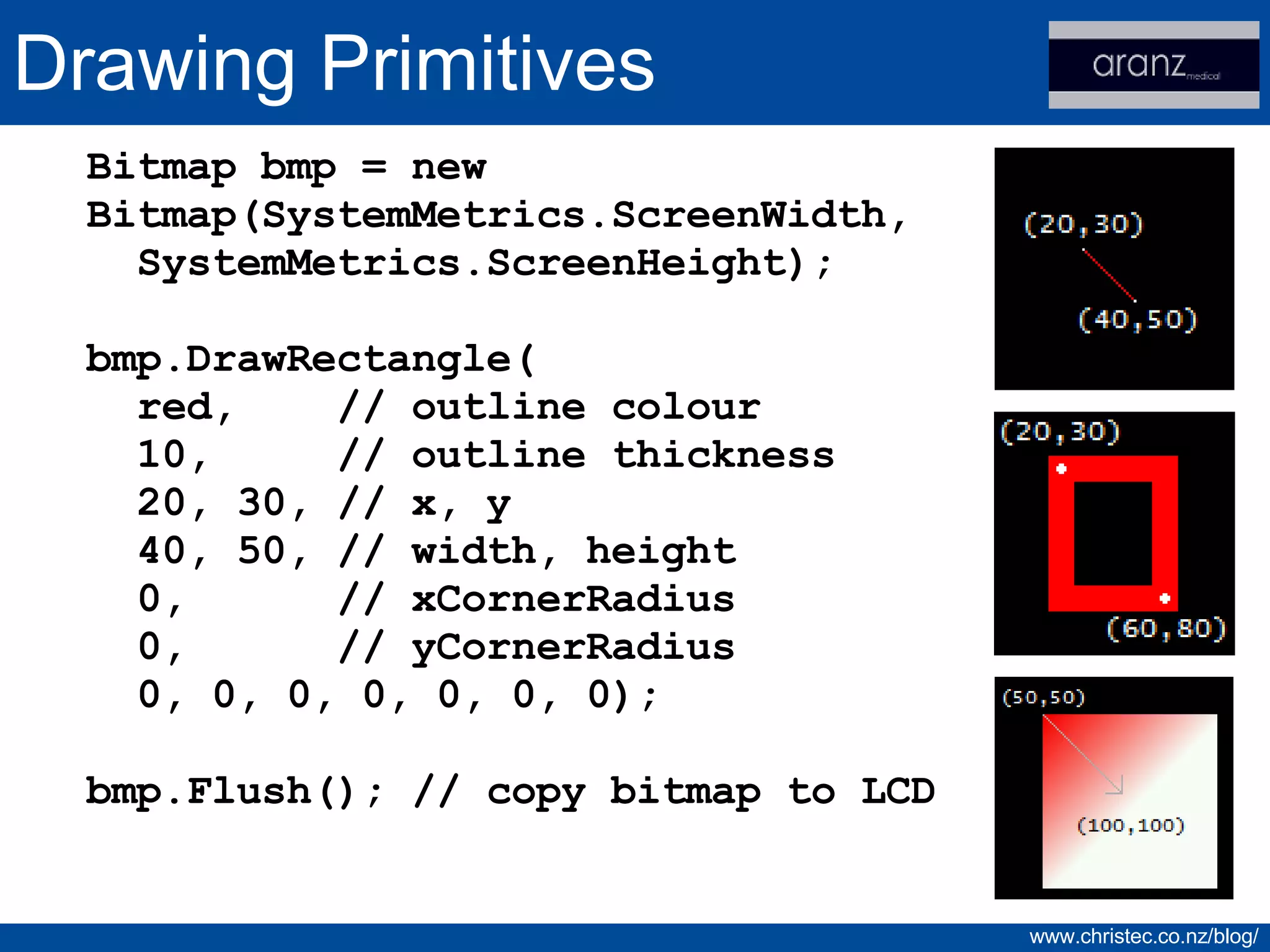 Drawing Primitives

aranz medical

Bitmap bmp = new Bitmap(SystemMetrics.ScreenWidth,
 SystemMetrics.ScreenHeight);

bmp.DrawRectangle(
 red, // outline colour
 10, // outline thickness
 20, 30, // x, y
 40, 50, // width, height
 0, // xCornerRadius
 0, // yCornerRadius
 0, 0, 0, 0, 0, 0, 0);

bmp.Flush(); // copy bitmap to LCD

(20,30)
(40,50)

(20,30)
(60,80)

(50,50)
(100,100)

www.christec.co.nz/blog/